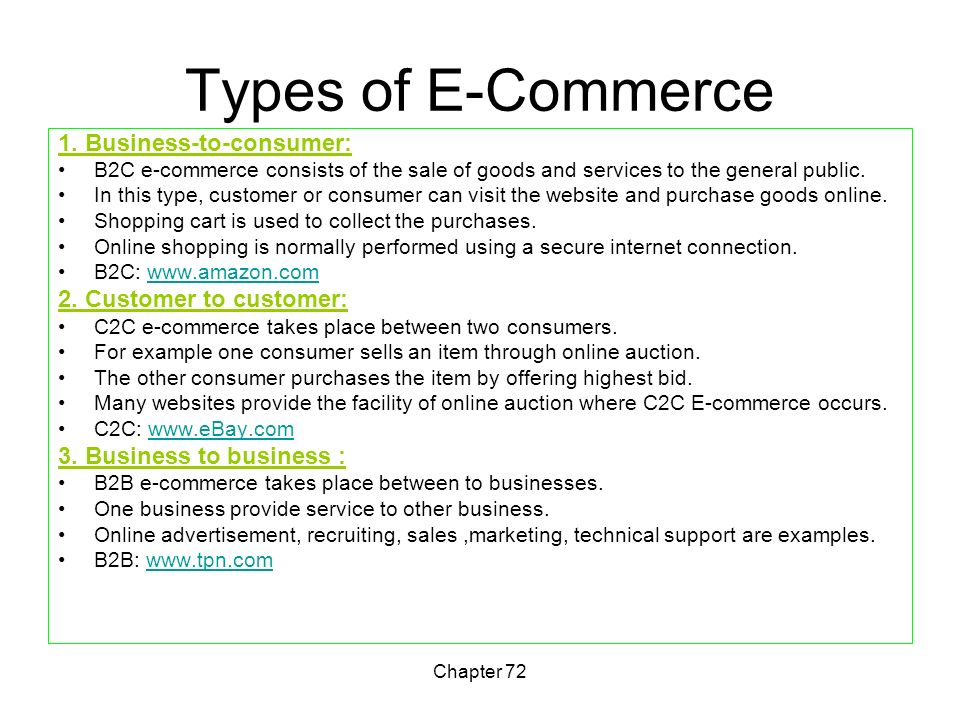 Types of E-Commerce

1. Business-to-consumer:
• B2C e-commerce consists of the sale of goods and services to the general public.
• In this type, customer or consumer can visit the website and purchase goods online.
• Shopping cart is used to collect the purchases.
• Online shopping is normally performed using a secure internet connection.
• B2C: www.amazon.com

2. Customer to customer:
• C2C e-commerce takes place between two consumers.
• For example one consumer sells an item through online auction.
• The other consumer purchases the item by offering highest bid.
• Many websites provide the facility of online auction where C2C E-commerce occurs.
• C2C: www.eBay.com

3. Business to business :
• B2B e-commerce takes place between to businesses.
• One business provide service to other business.
• Online advertisement, recruiting, sales ,marketing, technical support are examples.
• B2B: www.tpn.com

Chapter 72